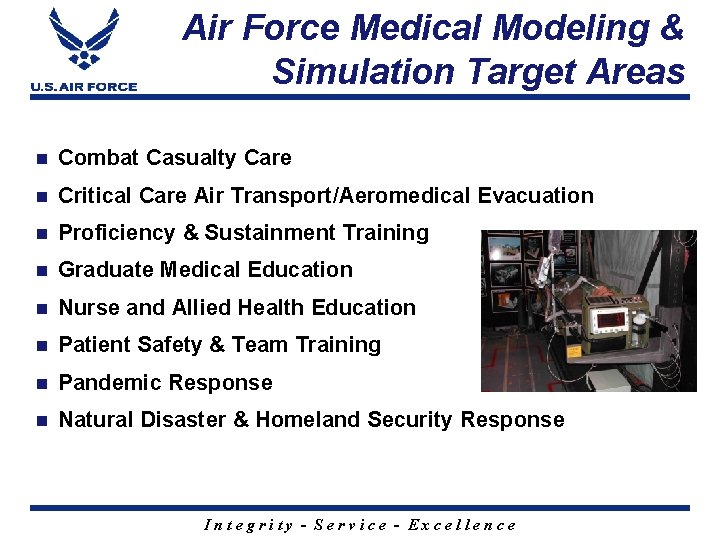 U.S. AIR FORCE

Air Force Medical Modeling & Simulation Target Areas

- Combat Casualty Care
- Critical Care Air Transport/Aeromedical Evacuation
- Proficiency & Sustainment Training
- Graduate Medical Education
- Nurse and Allied Health Education
- Patient Safety & Team Training
- Pandemic Response
- Natural Disaster & Homeland Security Response

Integrity - Service - Excellence